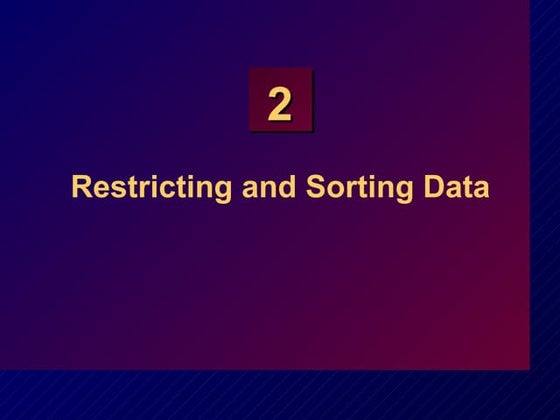 2

Restricting and Sorting Data